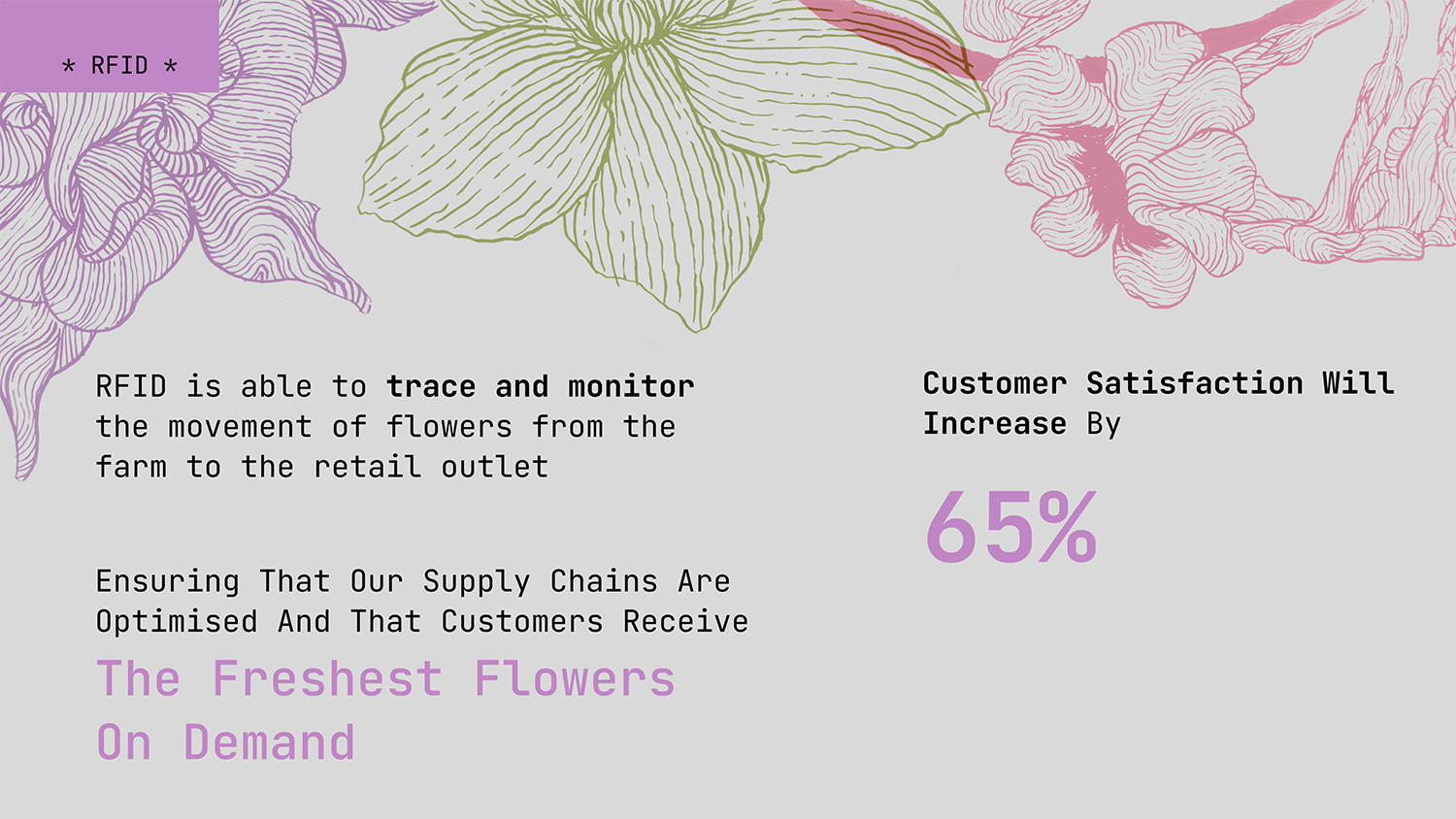 * RFID *

RFID is able to trace and monitor the movement of flowers from the farm to the retail outlet

Ensuring That Our Supply Chains Are Optimised And That Customers Receive

The Freshest Flowers On Demand

Customer Satisfaction Will Increase By

65%